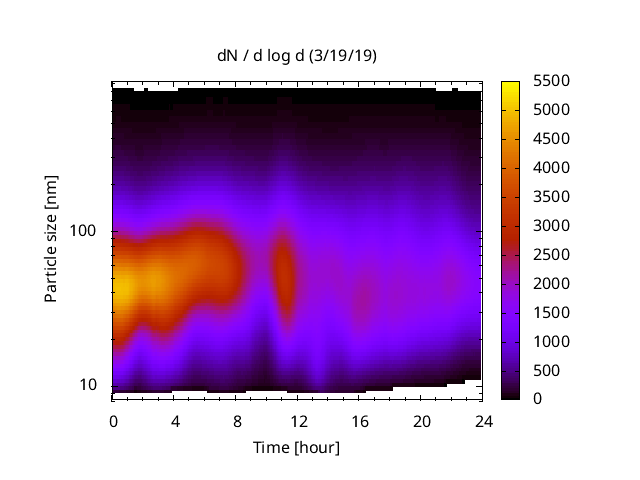 dN / d log d (3/19/19)

Particle size [nm]

100

10

0 4 8 12 16 20 24

Time [hour]

5500
5000
4500
4000
3500
3000
2500
2000
1500
1000
500
0